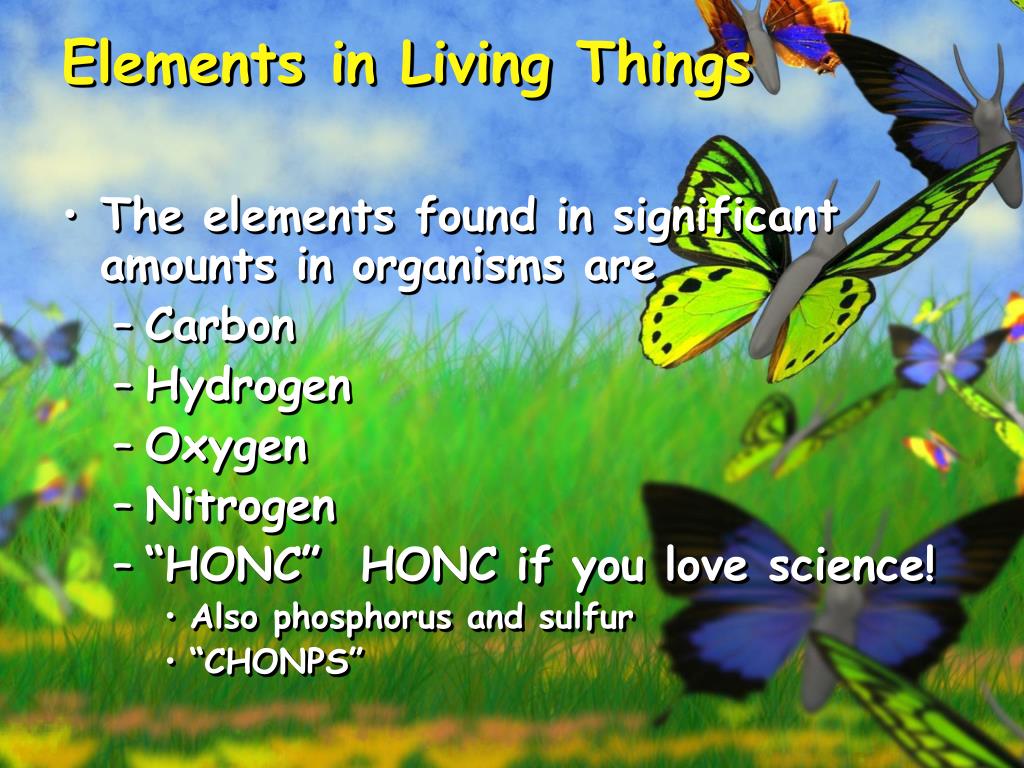 Elements in Living Things

• The elements found in significant amounts in organisms are
– Carbon
– Hydrogen
– Oxygen
– Nitrogen
– “HONC” HONC if you love science!
• Also phosphorus and sulfur
• “CHONPS”